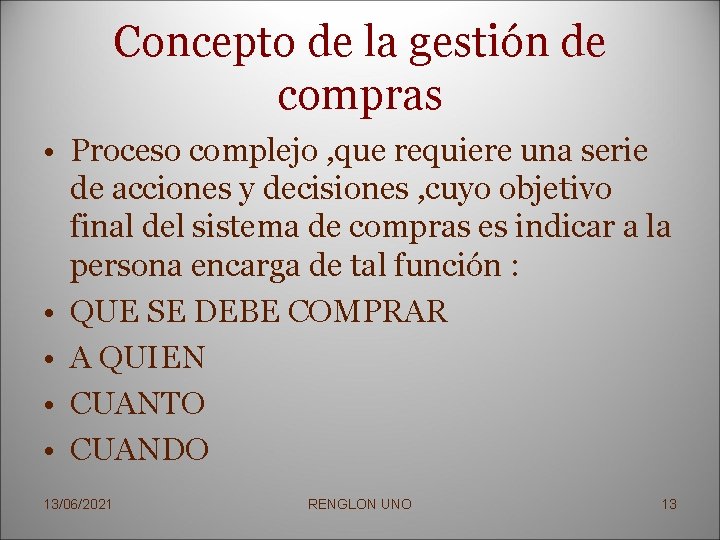 Concepto de la gestión de compras

• Proceso complejo ,que requiere una serie de acciones y decisiones ,cuyo objetivo final del sistema de compras es indicar a la persona encarga de tal función :
• QUE SE DEBE COMPRAR
• A QUIEN
• CUANTO
• CUANDO

13/06/2021 RENGLON UNO 13